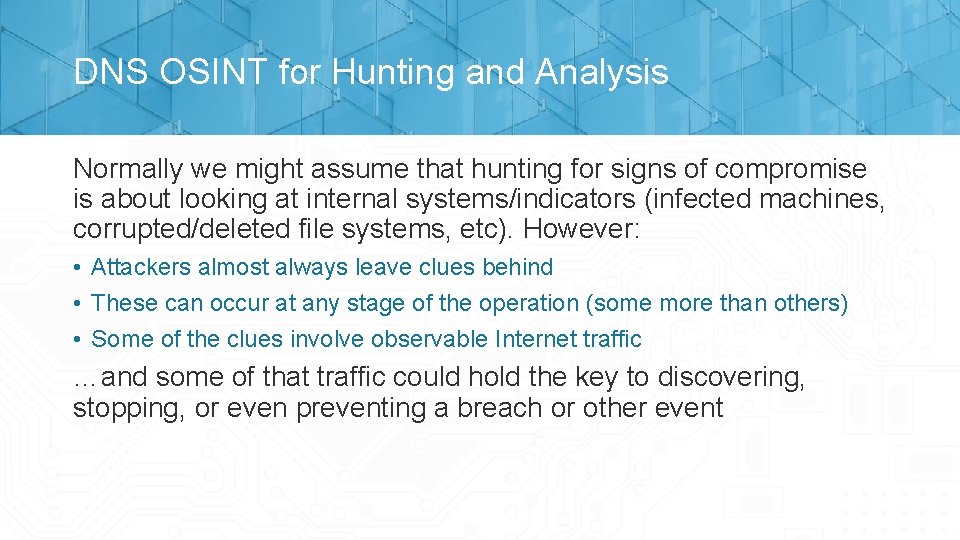 DNS OSINT for Hunting and Analysis

Normally we might assume that hunting for signs of compromise is about looking at internal systems/indicators (infected machines, corrupted/deleted file systems, etc). However:

• Attackers almost always leave clues behind
• These can occur at any stage of the operation (some more than others)
• Some of the clues involve observable Internet traffic

…and some of that traffic could hold the key to discovering, stopping, or even preventing a breach or other event